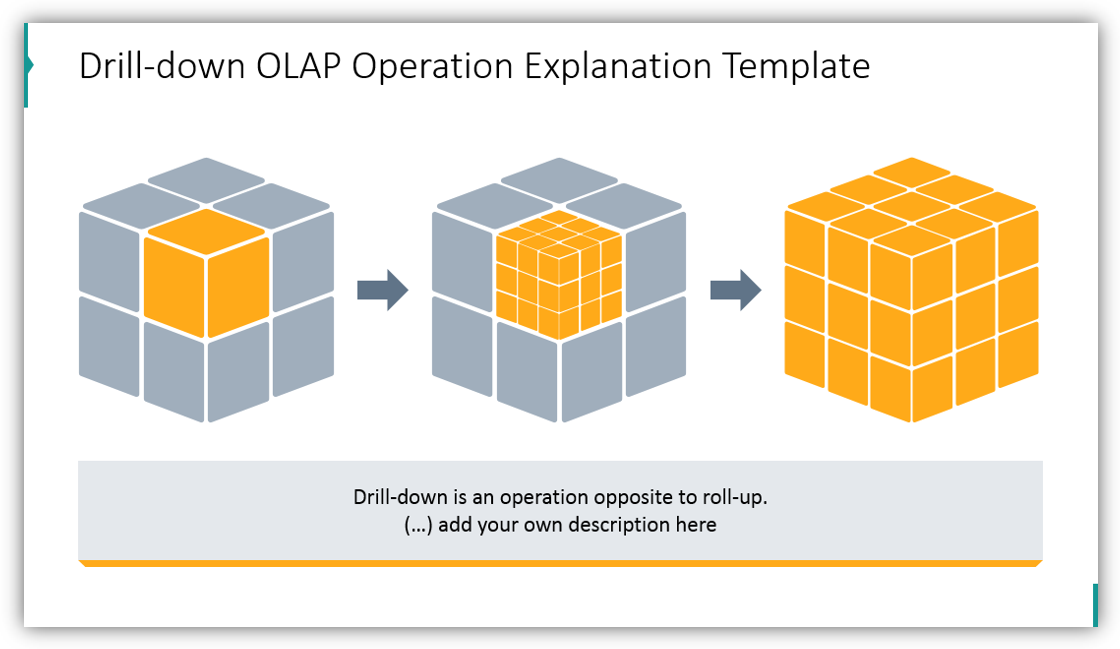 Drill-down OLAP Operation Explanation Template

Drill-down is an operation opposite to roll-up.
(…) add your own description here